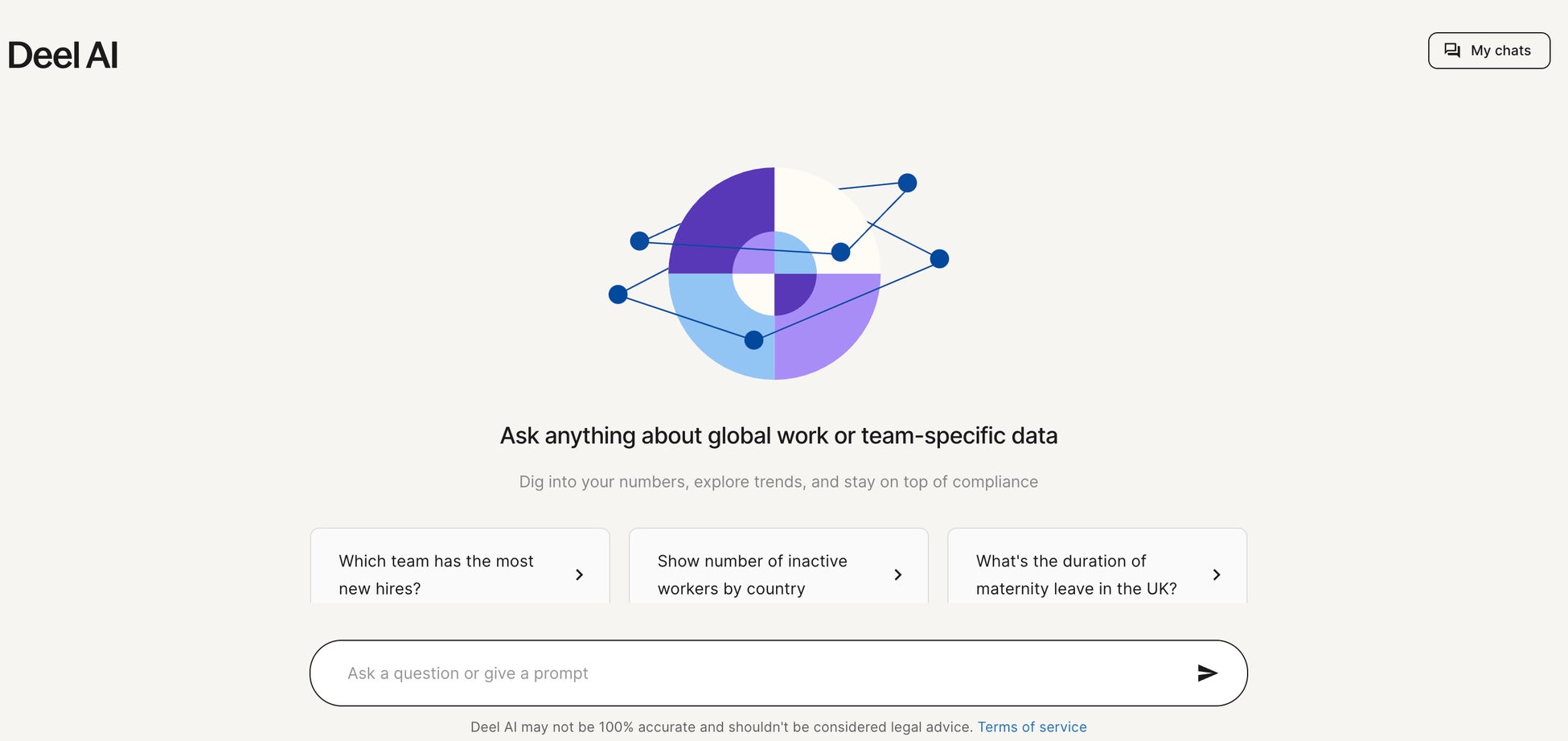 Deel AI

My chats

Ask anything about global work or team-specific data

Dig into your numbers, explore trends, and stay on top of compliance

Which team has the most new hires?

Show number of inactive workers by country

What's the duration of maternity leave in the UK?

Ask a question or give a prompt

Deel AI may not be 100% accurate and shouldn't be considered legal advice. Terms of service